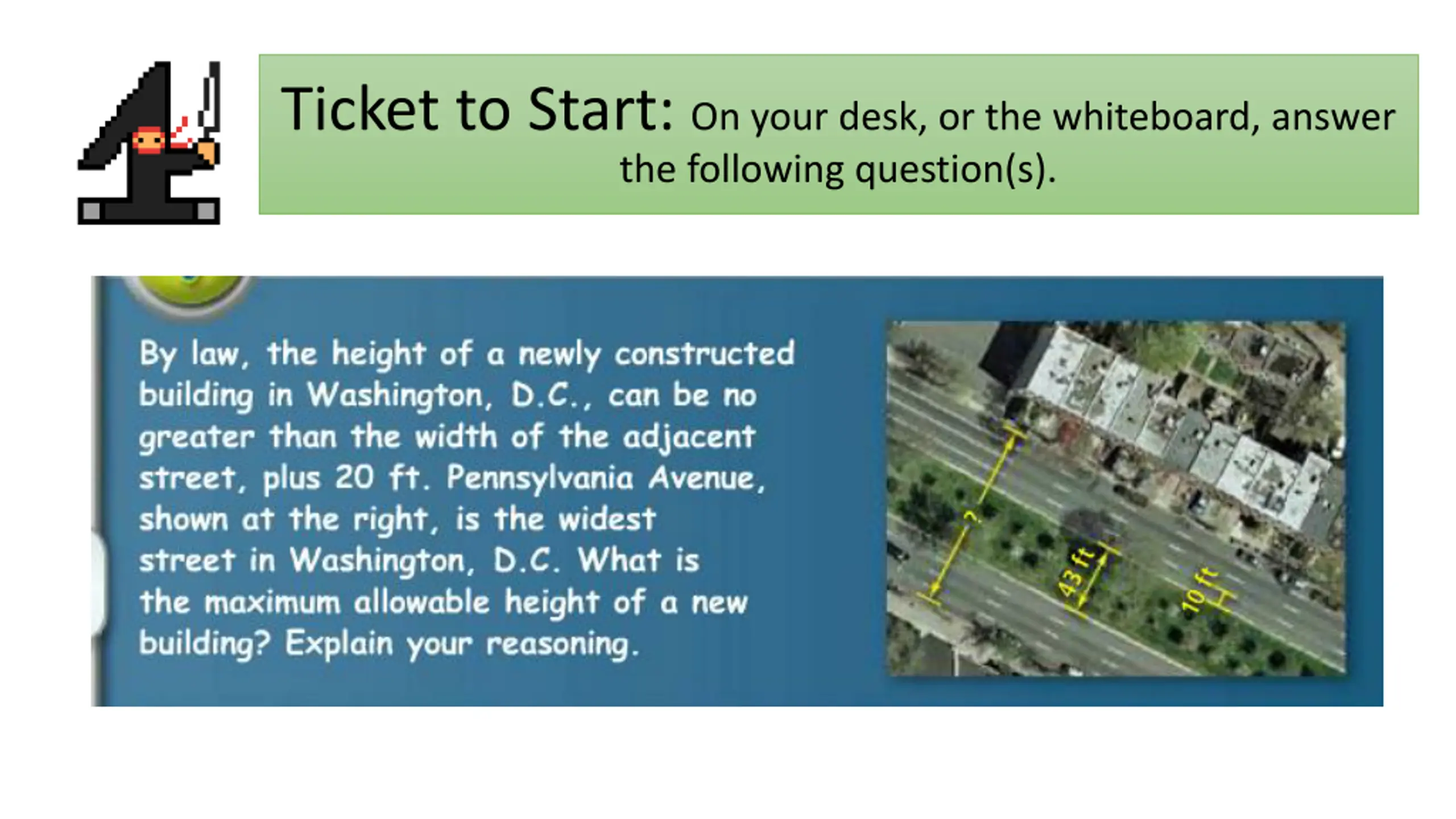 Ticket to Start: On your desk, or the whiteboard, answer the following question(s).

By law, the height of a newly constructed building in Washington, D.C., can be no greater than the width of the adjacent street, plus 20 ft. Pennsylvania Avenue, shown at the right, is the widest street in Washington, D.C. What is the maximum allowable height of a new building? Explain your reasoning.

?

43 ft

10 ft